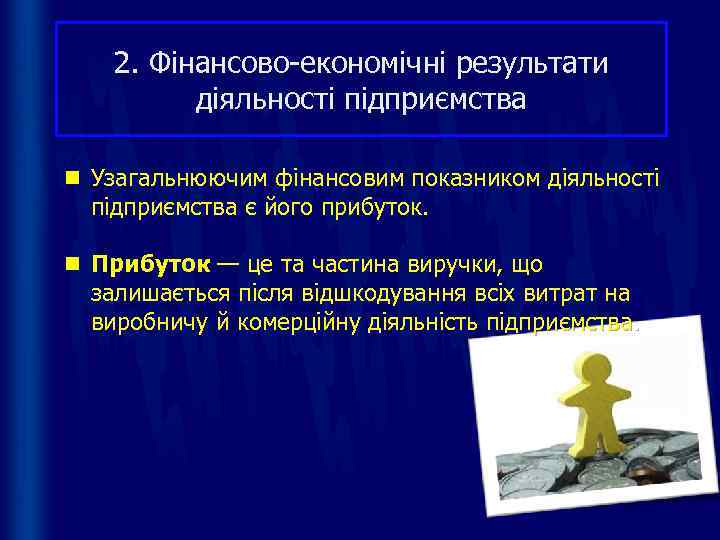 2. Фінансово-економічні результати діяльності підприємства

Узагальнюючим фінансовим показником діяльності підприємства є його прибуток.

Прибуток — це та частина виручки, що залишається після відшкодування всіх витрат на виробничу й комерційну діяльність підприємства.